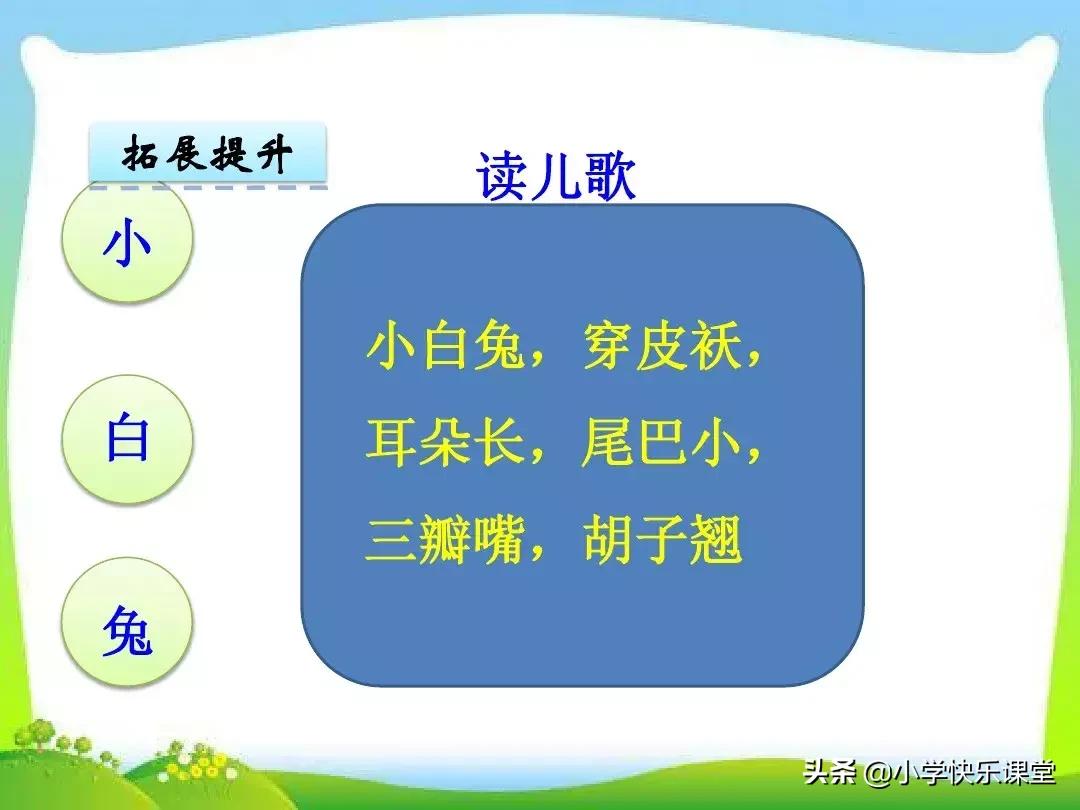 拓展提升

读儿歌

小

白

兔

小白兔，穿皮袄，
耳朵长，尾巴小，
三瓣嘴，胡子翘

头条 @小学快乐课堂